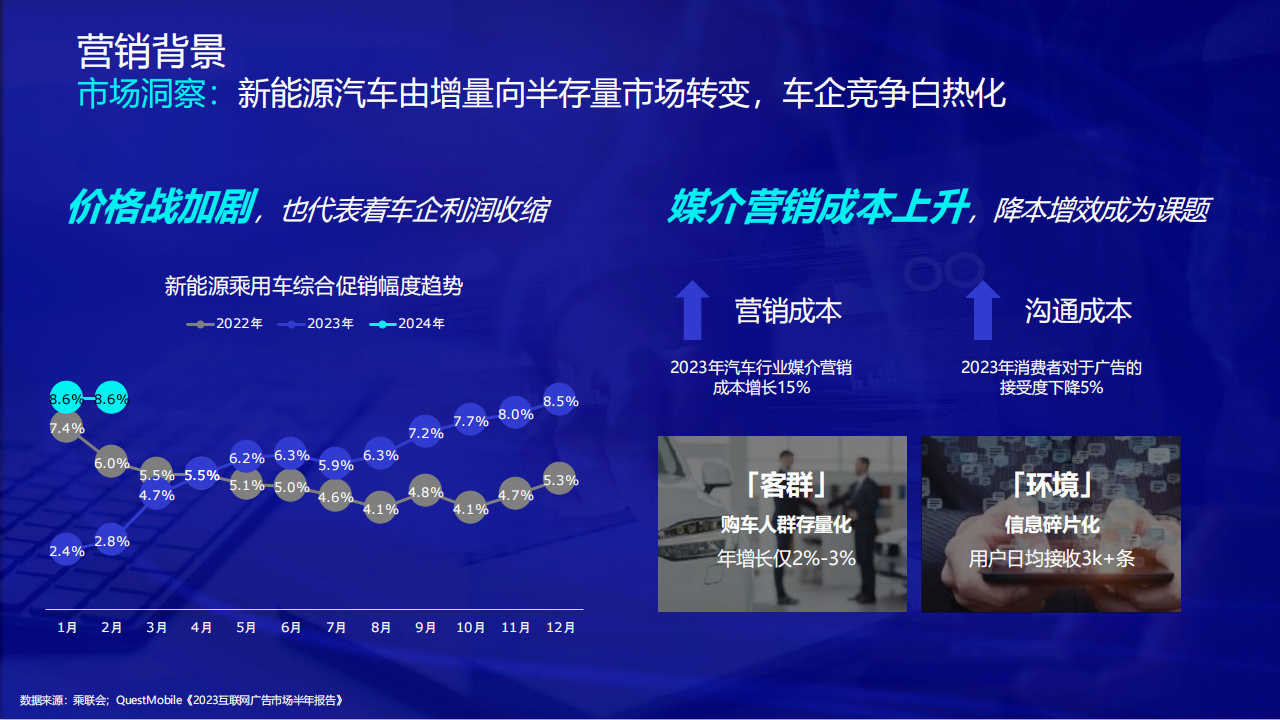 营销背景
市场洞察：新能源汽车由增量向半存量市场转变，车企竞争白热化

价格战加剧，也代表着车企利润收缩

新能源乘用车综合促销幅度趋势

2022年 2023年 2024年

8.6% 8.6%
7.4% 6.0% 5.5% 5.5% 5.1% 5.0% 4.6% 4.1% 4.8% 4.1% 4.7% 5.3%
2.4% 2.8% 4.7% 5.5% 6.2% 6.3% 5.9% 6.3% 7.2% 7.7% 8.0% 8.5%

1月 2月 3月 4月 5月 6月 7月 8月 9月 10月 11月 12月

媒介营销成本上升，降本增效成为课题

营销成本
2023年汽车行业媒介营销成本增长15%

沟通成本
2023年消费者对于广告的接受度下降5%

「客群」
购车人群存量化
年增长仅2%-3%

「环境」
信息碎片化
用户日均接收3k+条

数据来源：乘联会；QuestMobile《2023互联网广告市场半年报告》